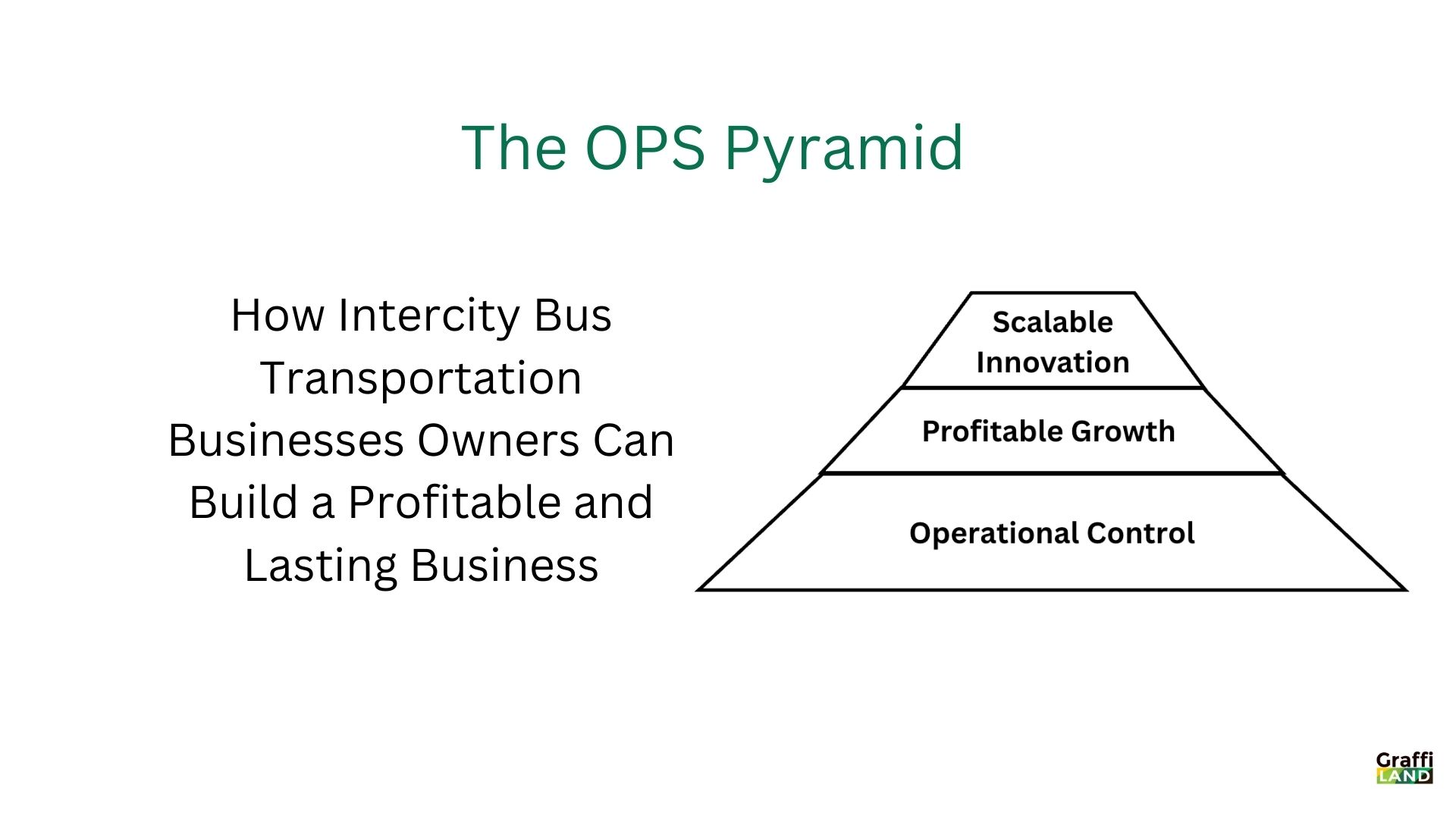 The OPS Pyramid

How Intercity Bus Transportation Businesses Owners Can Build a Profitable and Lasting Business

Scalable Innovation

Profitable Growth

Operational Control

Graffi LAND